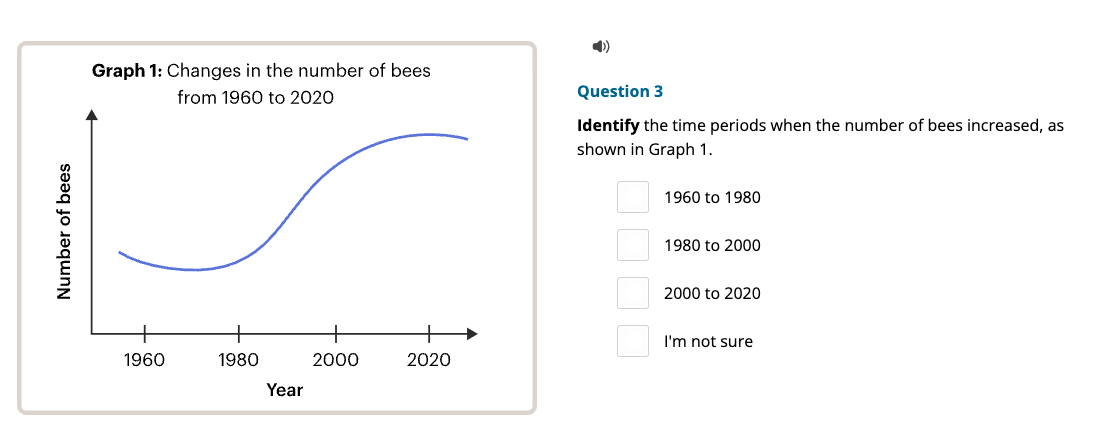 Graph 1: Changes in the number of bees from 1960 to 2020

Number of bees

1960
1980
2000
2020

Year

Question 3

Identify the time periods when the number of bees increased, as shown in Graph 1.

1960 to 1980

1980 to 2000

2000 to 2020

I'm not sure